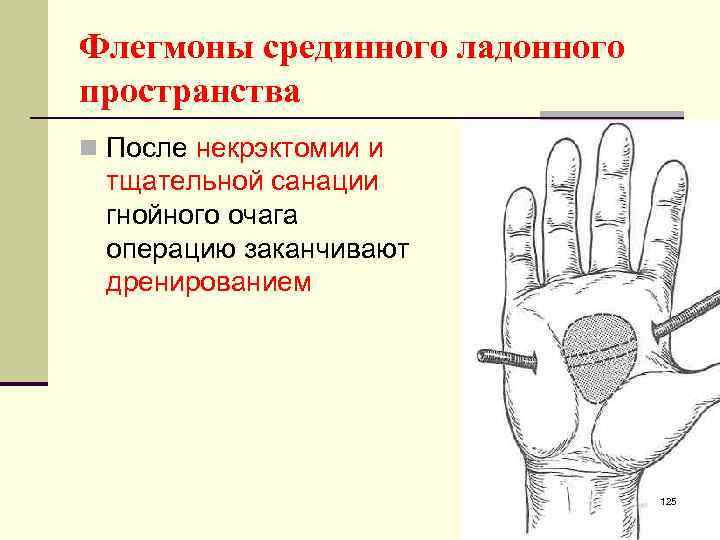 Флегмоны срединного ладонного пространства

После некрэктомии и тщательной санации гнойного очага операцию заканчивают дренированием

125